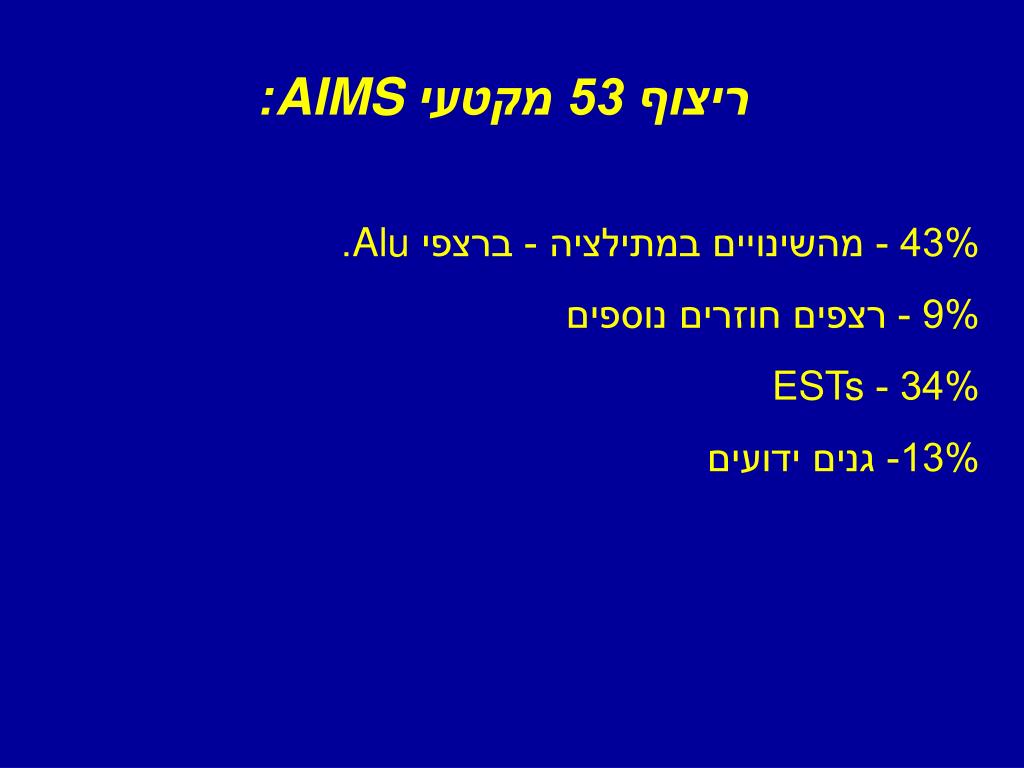 ריצוף 53 מקטעי AIMS:

43% - מהשינויים במתילציה - ברצפי Alu.

9% - רצפים חוזרים נוספים

34% - ESTs

13%- גנים ידועים